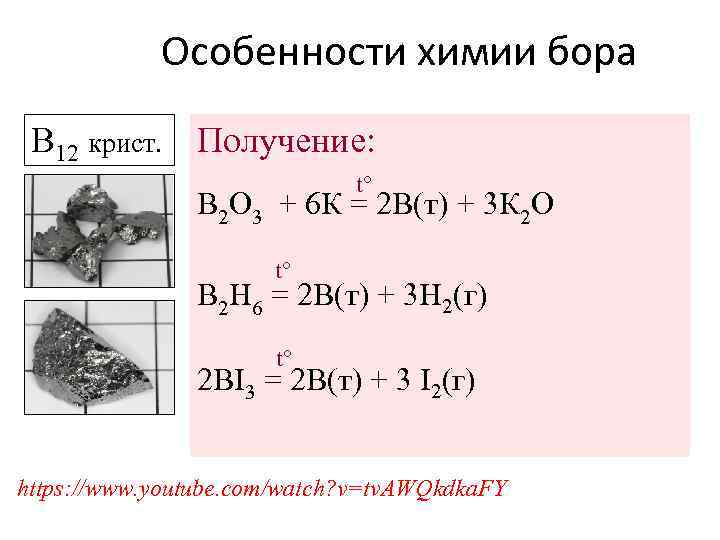 Особенности химии бора

$B_{12}$ крист.

Получение:

$B_2O_3 + 6K \overset{t°}{=} 2B(т) + 3K_2O$

$B_2H_6 \overset{t°}{=} 2B(т) + 3H_2(г)$

$2BI_3 \overset{t°}{=} 2B(т) + 3\ I_2(г)$

https://www.youtube.com/watch?v=tvAWQkdkaFY